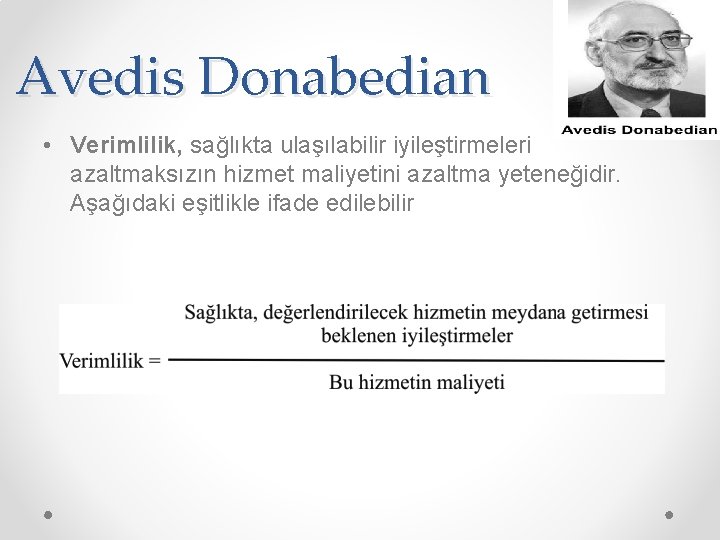 Avedis Donabedian

Avedis Donabedian

• Verimlilik, sağlıkta ulaşılabilir iyileştirmeleri azaltmaksızın hizmet maliyetini azaltma yeteneğidir. Aşağıdaki eşitlikle ifade edilebilir

$\text{Verimlilik} = \frac{\text{Sağlıkta, değerlendirilecek hizmetin meydana getirmesi beklenen iyileştirmeler}}{\text{Bu hizmetin maliyeti}}$